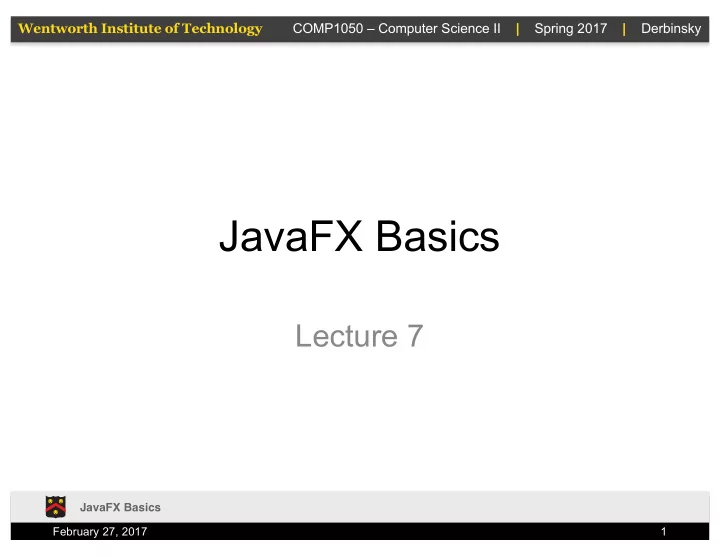 Wentworth Institute of Technology COMP1050 – Computer Science II | Spring 2017 | Derbinsky

JavaFX Basics

Lecture 7

JavaFX Basics

February 27, 2017

1